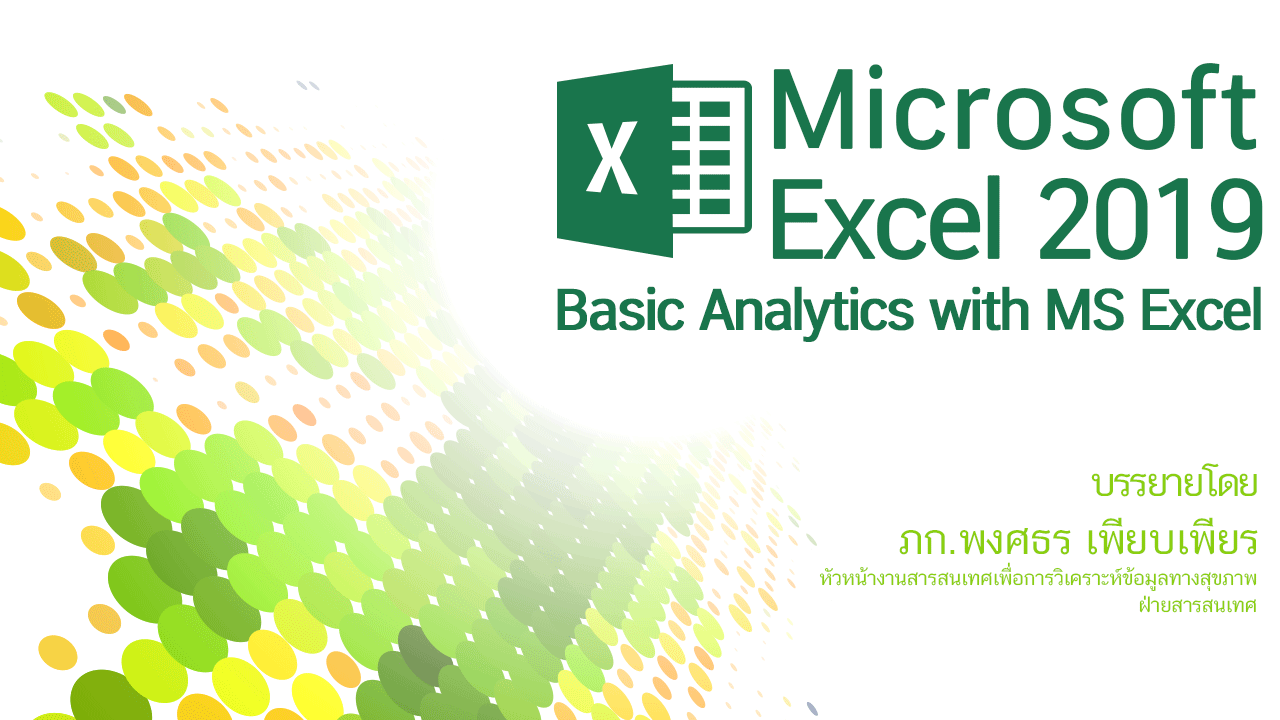 X

Microsoft Excel 2019

Basic Analytics with MS Excel

บรรยายโดย

ภก.พงศธร เพียบเพียร

หัวหน้างานสารสนเทศเพื่อการวิเคราะห์ข้อมูลทางสุขภาพ

ฝ่ายสารสนเทศ